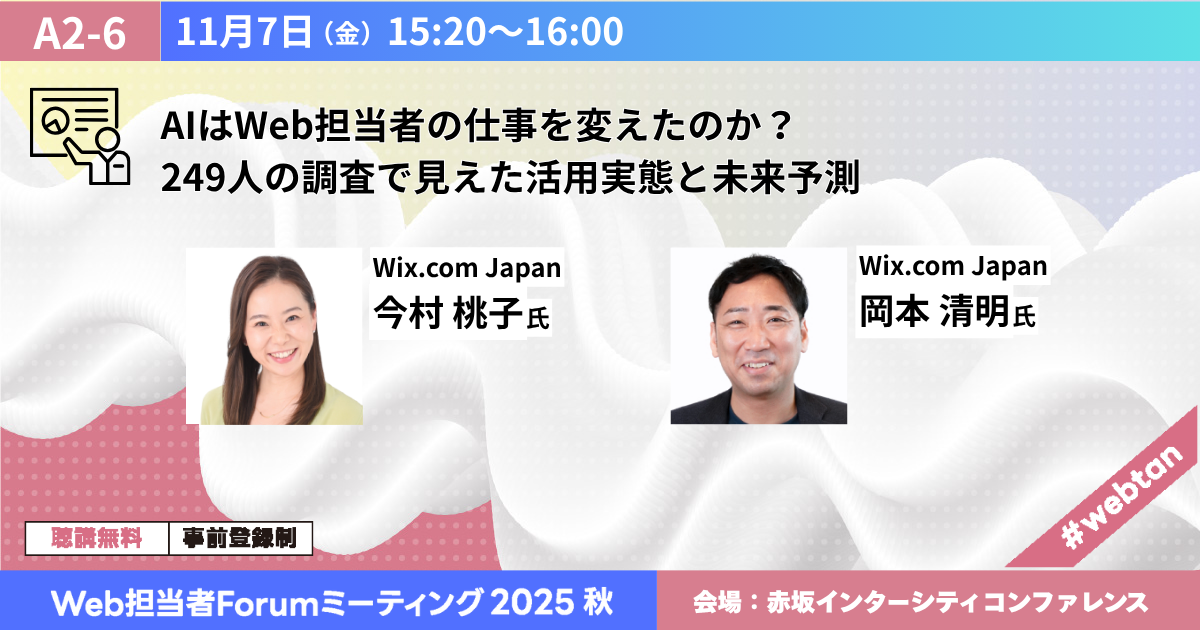 A2-6 11月7日（金）15:20〜16:00

AIはWeb担当者の仕事を変えたのか？
249人の調査で見えた活用実態と未来予測

Wix.com Japan
今村 桃子氏

Wix.com Japan
岡本 清明氏

#webtan

聴講無料 事前登録制

Web担当者Forumミーティング 2025 秋

会場：赤坂インターシティコンファレンス